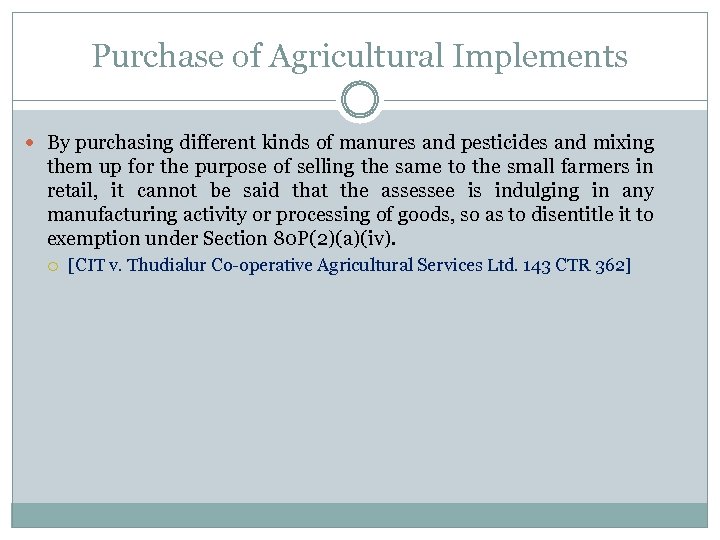 Purchase of Agricultural Implements

By purchasing different kinds of manures and pesticides and mixing them up for the purpose of selling the same to the small farmers in retail, it cannot be said that the assessee is indulging in any manufacturing activity or processing of goods, so as to disentitle it to exemption under Section 80P(2)(a)(iv).

[CIT v. Thudialur Co-operative Agricultural Services Ltd. 143 CTR 362]